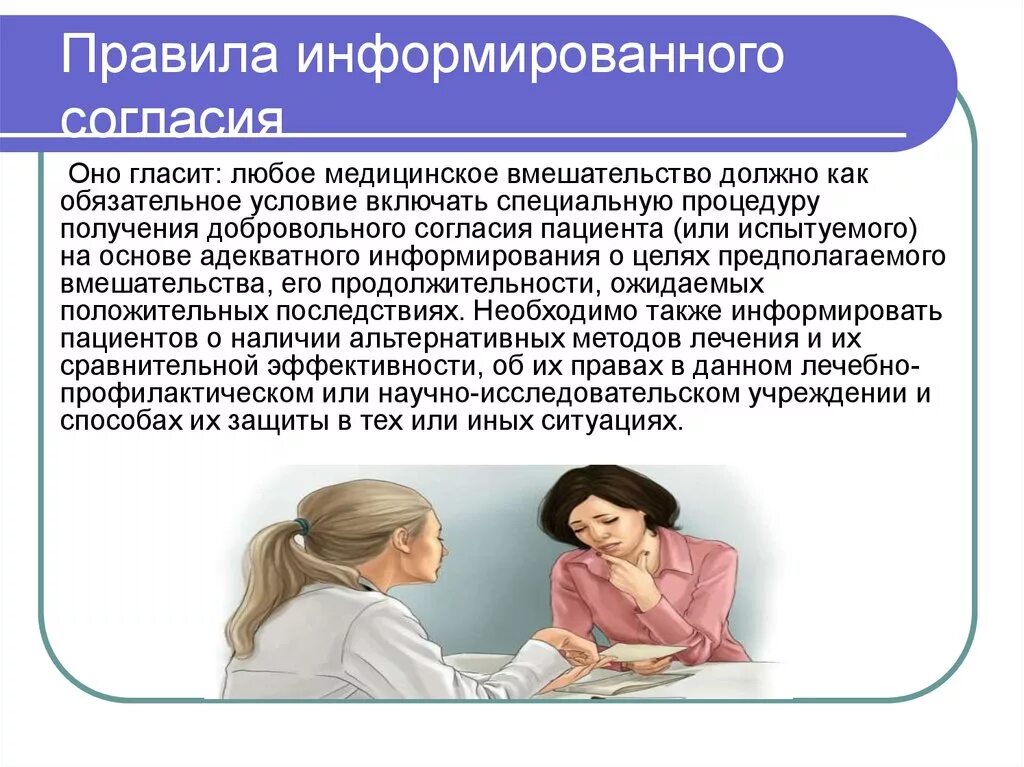 Правила информированного согласия

Оно гласит: любое медицинское вмешательство должно как обязательное условие включать специальную процедуру получения добровольного согласия пациента (или испытуемого) на основе адекватного информирования о целях предполагаемого вмешательства, его продолжительности, ожидаемых положительных последствиях. Необходимо также информировать пациентов о наличии альтернативных методов лечения и их сравнительной эффективности, об их правах в данном лечебно-профилактическом или научно-исследовательском учреждении и способах их защиты в тех или иных ситуациях.